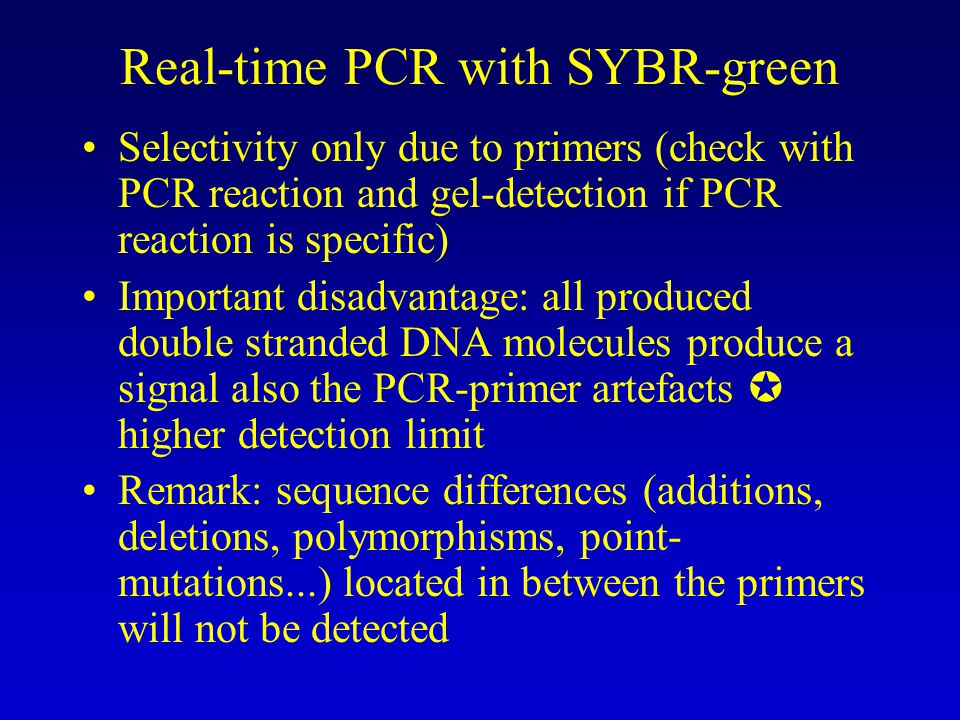 Real-time PCR with SYBR-green

• Selectivity only due to primers (check with PCR reaction and gel-detection if PCR reaction is specific)

• Important disadvantage: all produced double stranded DNA molecules produce a signal also the PCR-primer artefacts ✪ higher detection limit

• Remark: sequence differences (additions, deletions, polymorphisms, point-mutations...) located in between the primers will not be detected